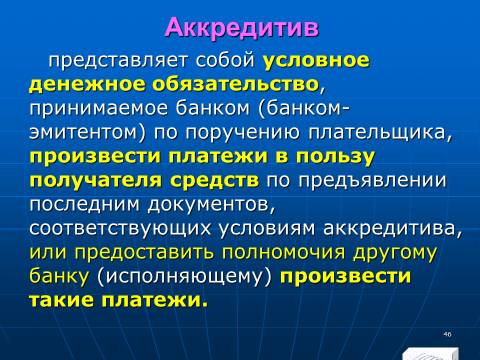 Аккредитив

представляет собой условное денежное обязательство, принимаемое банком (банком-эмитентом) по поручению плательщика, произвести платежи в пользу получателя средств по предъявлении последним документов, соответствующих условиям аккредитива, или предоставить полномочия другому банку (исполняющему) произвести такие платежи.

46